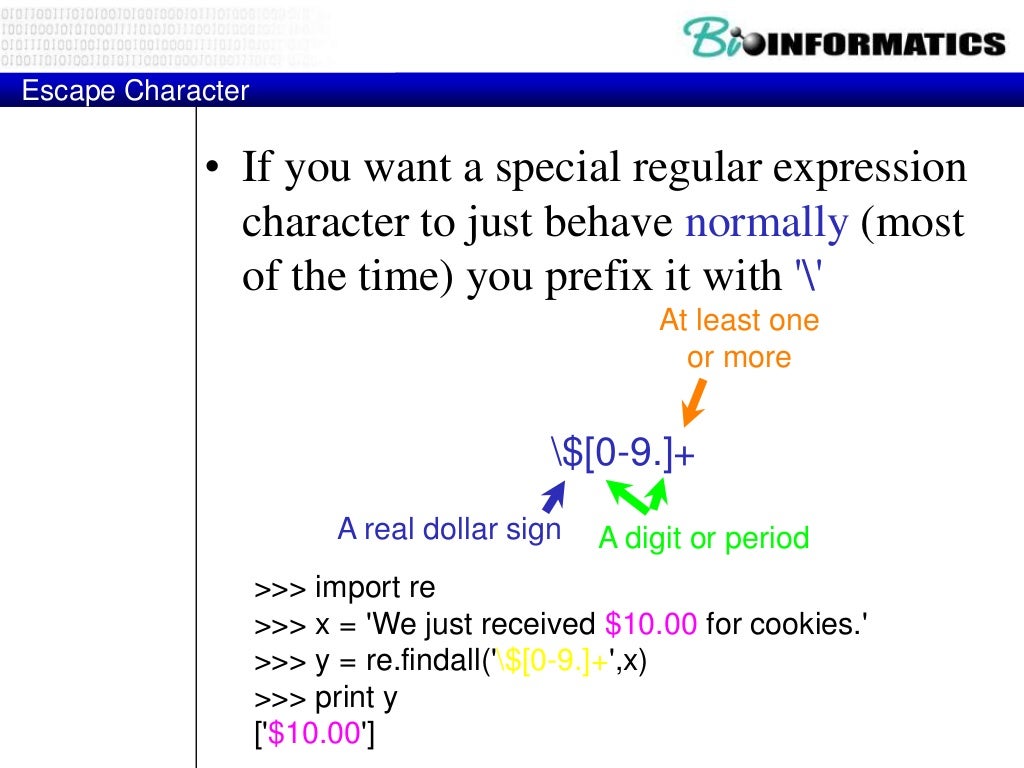 BiOINFORMATICS

Escape Character

• If you want a special regular expression character to just behave normally (most of the time) you prefix it with '\'

At least one or more

\$[0-9.]+

A real dollar sign

A digit or period

>>> import re
>>> x = 'We just received $10.00 for cookies.'
>>> y = re.findall('\$[0-9.]+',x)
>>> print y
['$10.00']